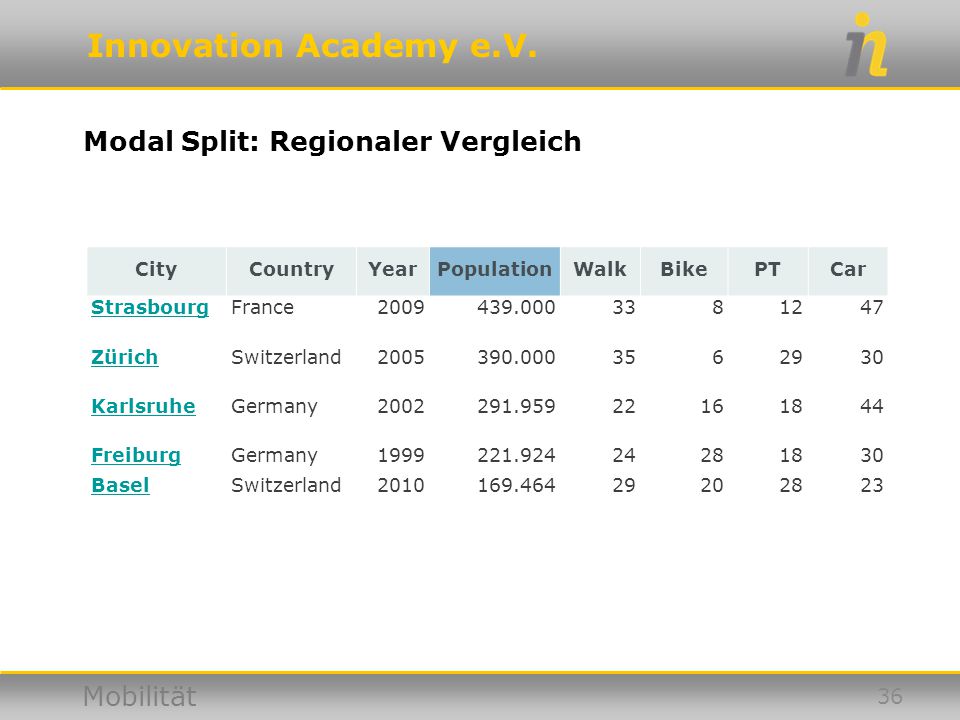 Innovation Academy e.V.

Modal Split: Regionaler Vergleich

| City | Country | Year | Population | Walk | Bike | PT | Car |
|---|---|---|---|---|---|---|---|
| Strasbourg | France | 2009 | 439.000 | 33 | 8 | 12 | 47 |
| Zürich | Switzerland | 2005 | 390.000 | 35 | 6 | 29 | 30 |
| Karlsruhe | Germany | 2002 | 291.959 | 22 | 16 | 18 | 44 |
| Freiburg | Germany | 1999 | 221.924 | 24 | 28 | 18 | 30 |
| Basel | Switzerland | 2010 | 169.464 | 29 | 20 | 28 | 23 |

Mobilität

36